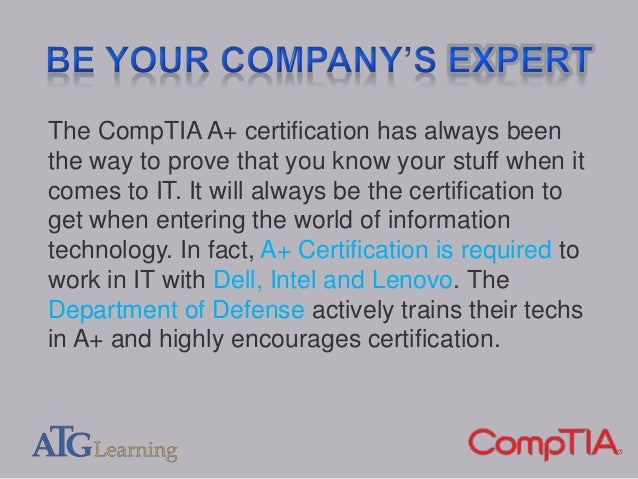 BE YOUR COMPANY'S EXPERT

The CompTIA A+ certification has always been the way to prove that you know your stuff when it comes to IT. It will always be the certification to get when entering the world of information technology. In fact, A+ Certification is required to work in IT with Dell, Intel and Lenovo. The Department of Defense actively trains their techs in A+ and highly encourages certification.

ATG Learning

CompTIA